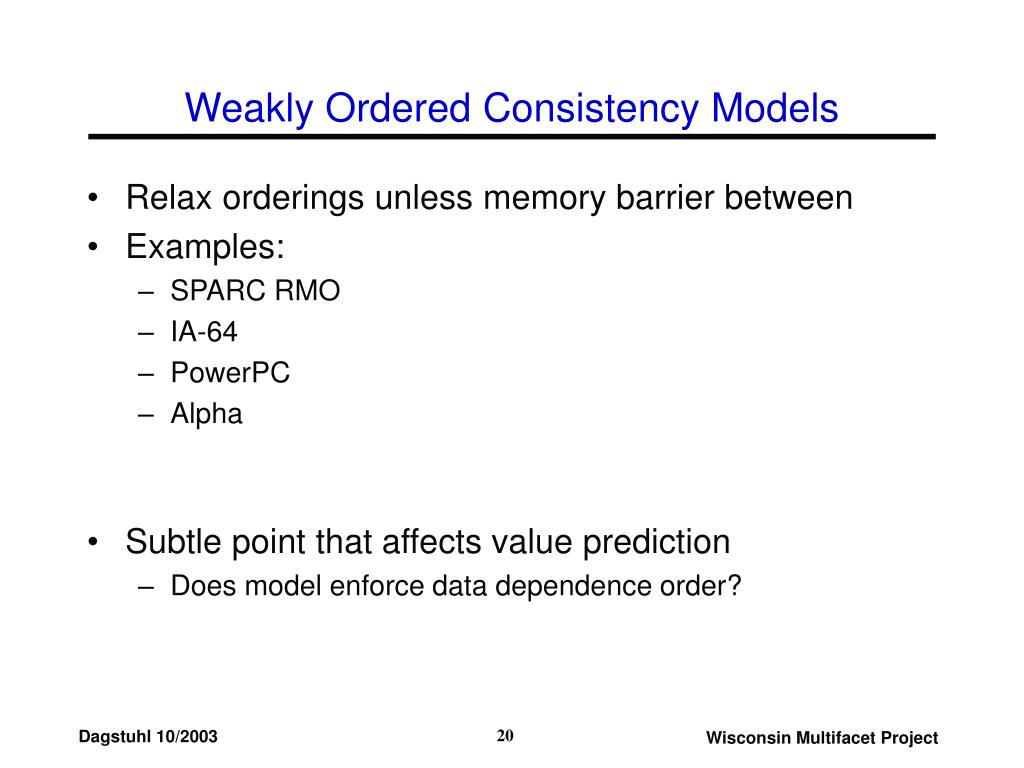 Weakly Ordered Consistency Models

• Relax orderings unless memory barrier between
• Examples:
– SPARC RMO
– IA-64
– PowerPC
– Alpha

• Subtle point that affects value prediction
– Does model enforce data dependence order?

Dagstuhl 10/2003

20

Wisconsin Multifacet Project